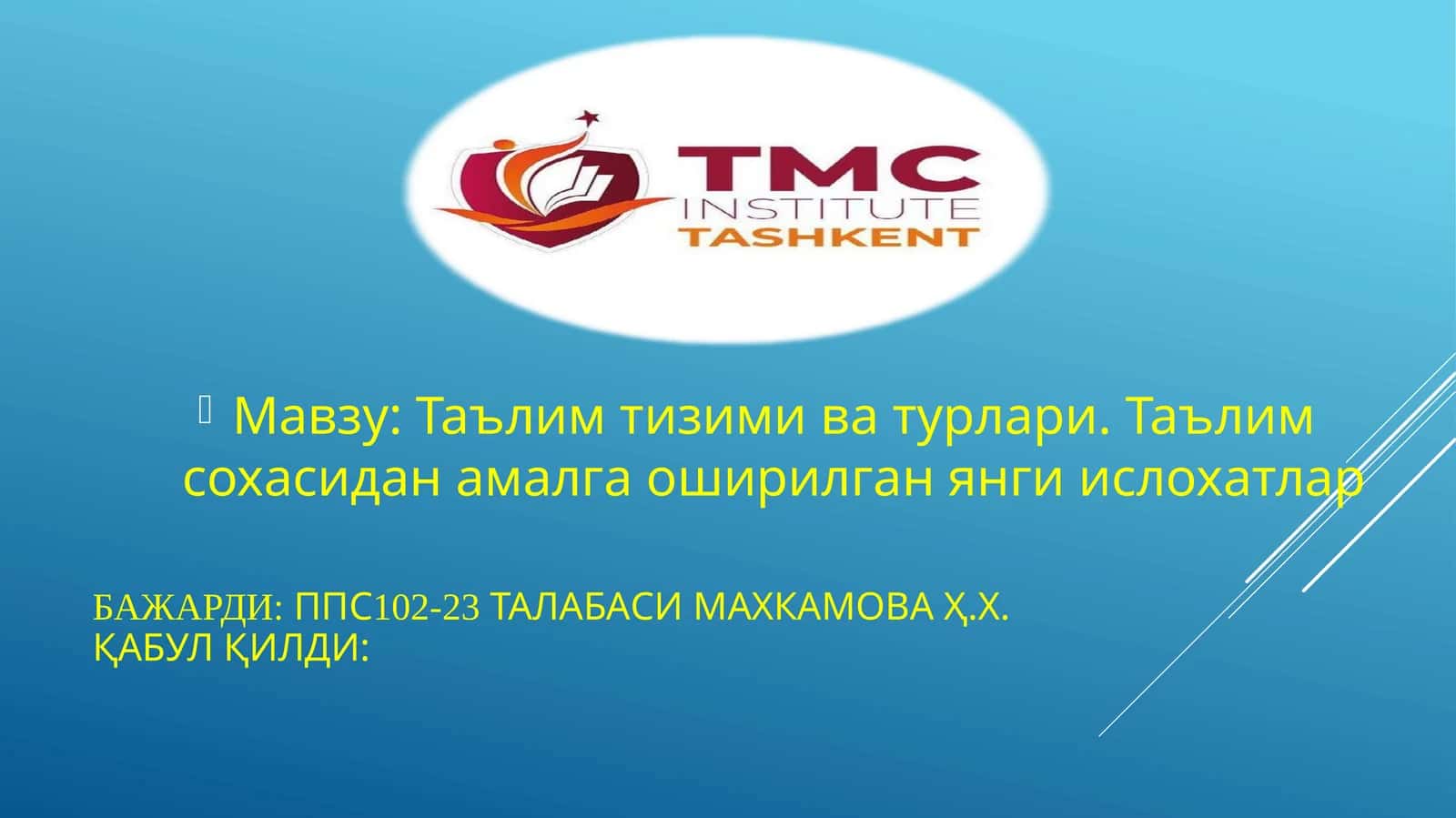 TMC
INSTITUTE
TASHKENT

Мавзу: Таълим тизими ва турлари. Таълим сохасидан амалга оширилган янги ислохатлар

БАЖАРДИ: ППС102-23 ТАЛАБАСИ МАХКАМОВА Ҳ.Х.
ҚАБУЛ ҚИЛДИ: